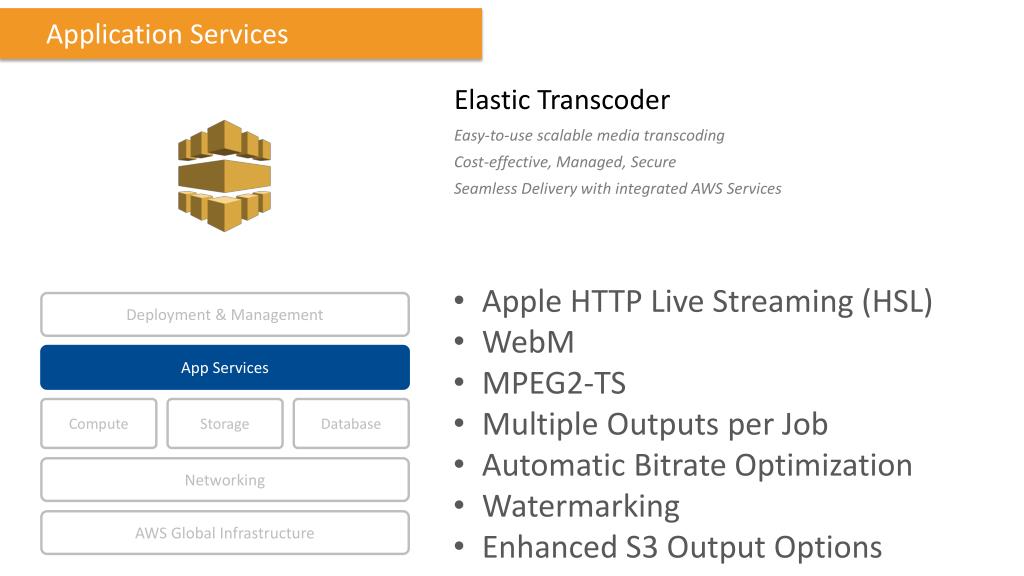 Application Services

Elastic Transcoder

Easy-to-use scalable media transcoding

Cost-effective, Managed, Secure

Seamless Delivery with integrated AWS Services

Deployment & Management

App Services

Compute

Storage

Database

Networking

AWS Global Infrastructure

• Apple HTTP Live Streaming (HSL)
• WebM
• MPEG2-TS
• Multiple Outputs per Job
• Automatic Bitrate Optimization
• Watermarking
• Enhanced S3 Output Options